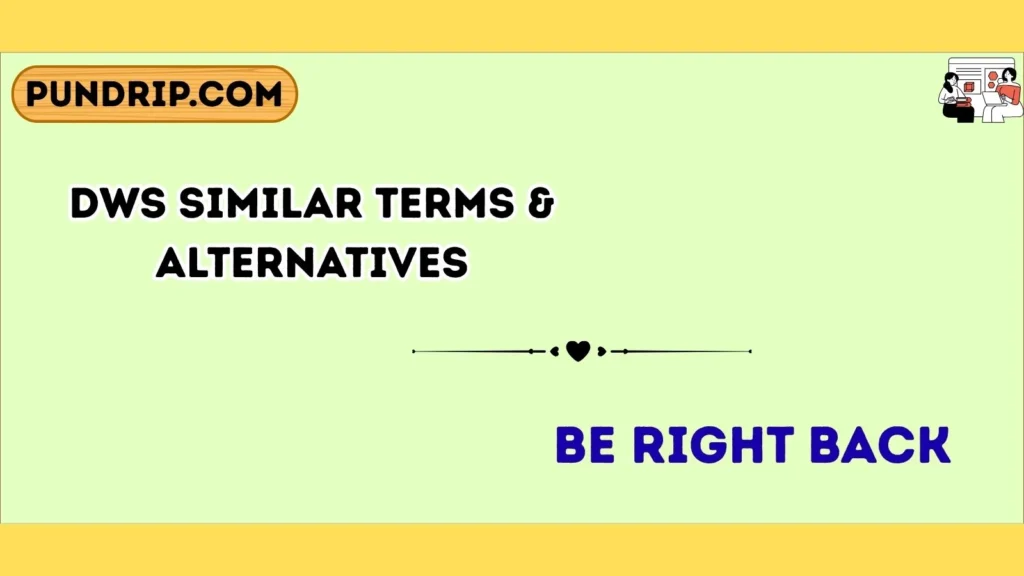 PUNDRIP.COM

DWS SIMILAR TERMS & ALTERNATIVES

BE RIGHT BACK